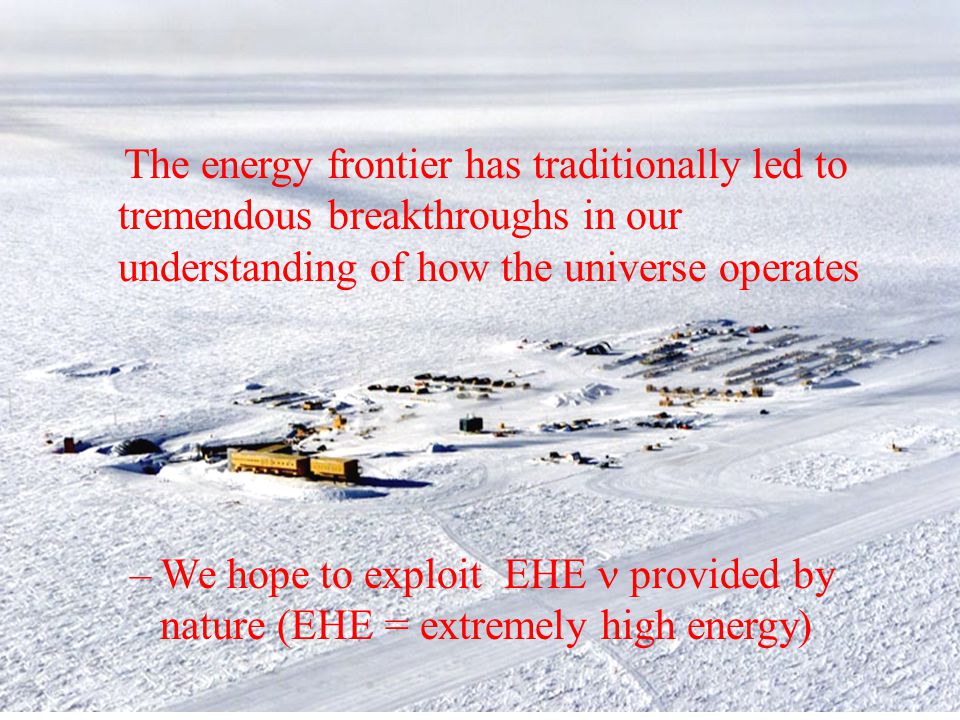 The energy frontier has traditionally led to tremendous breakthroughs in our understanding of how the universe operates

– We hope to exploit EHE $\nu$ provided by nature (EHE = extremely high energy)